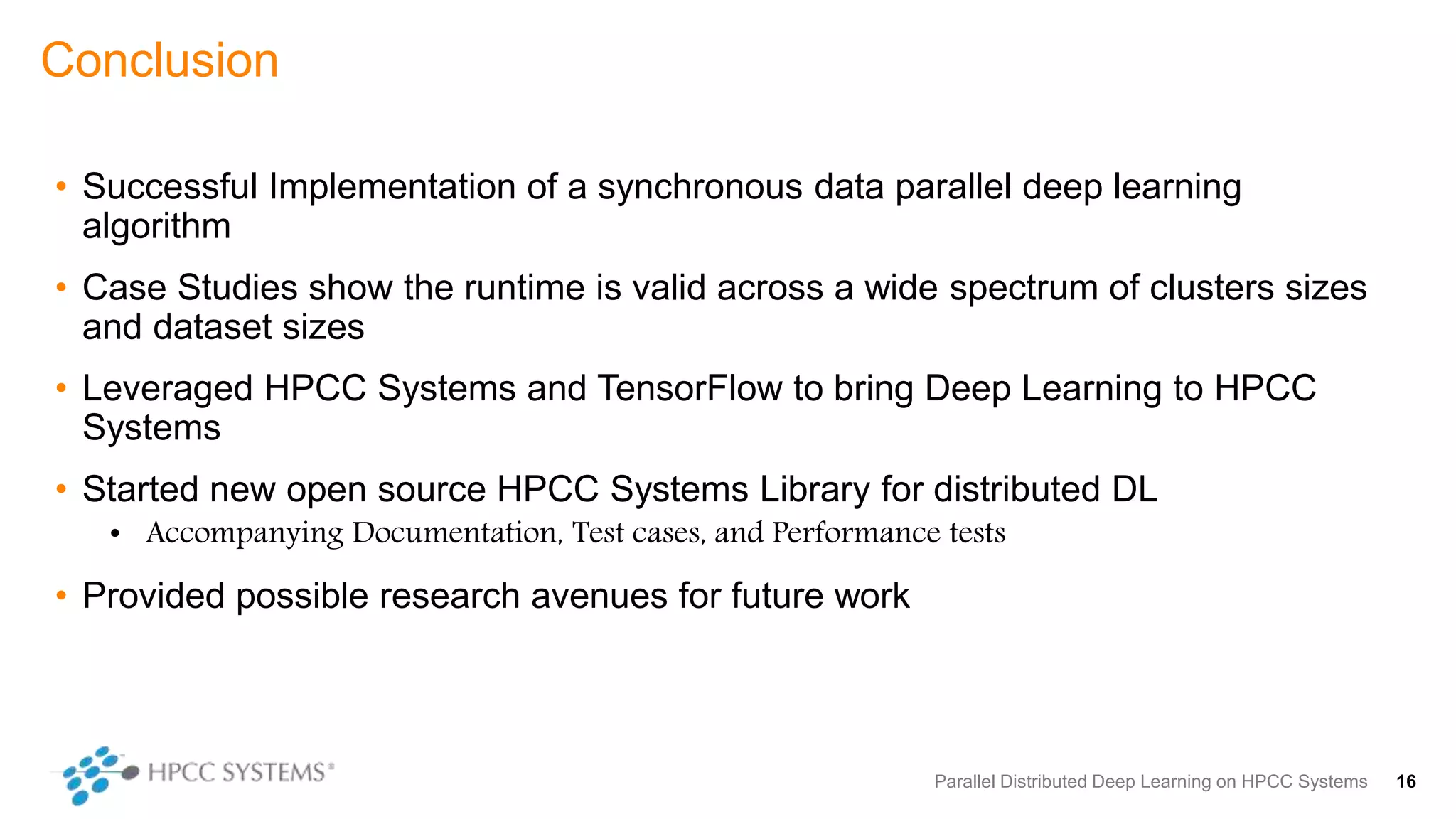 Conclusion

• Successful Implementation of a synchronous data parallel deep learning algorithm

• Case Studies show the runtime is valid across a wide spectrum of clusters sizes and dataset sizes

• Leveraged HPCC Systems and TensorFlow to bring Deep Learning to HPCC Systems

• Started new open source HPCC Systems Library for distributed DL
  • Accompanying Documentation, Test cases, and Performance tests

• Provided possible research avenues for future work

HPCC SYSTEMS®

Parallel Distributed Deep Learning on HPCC Systems 16